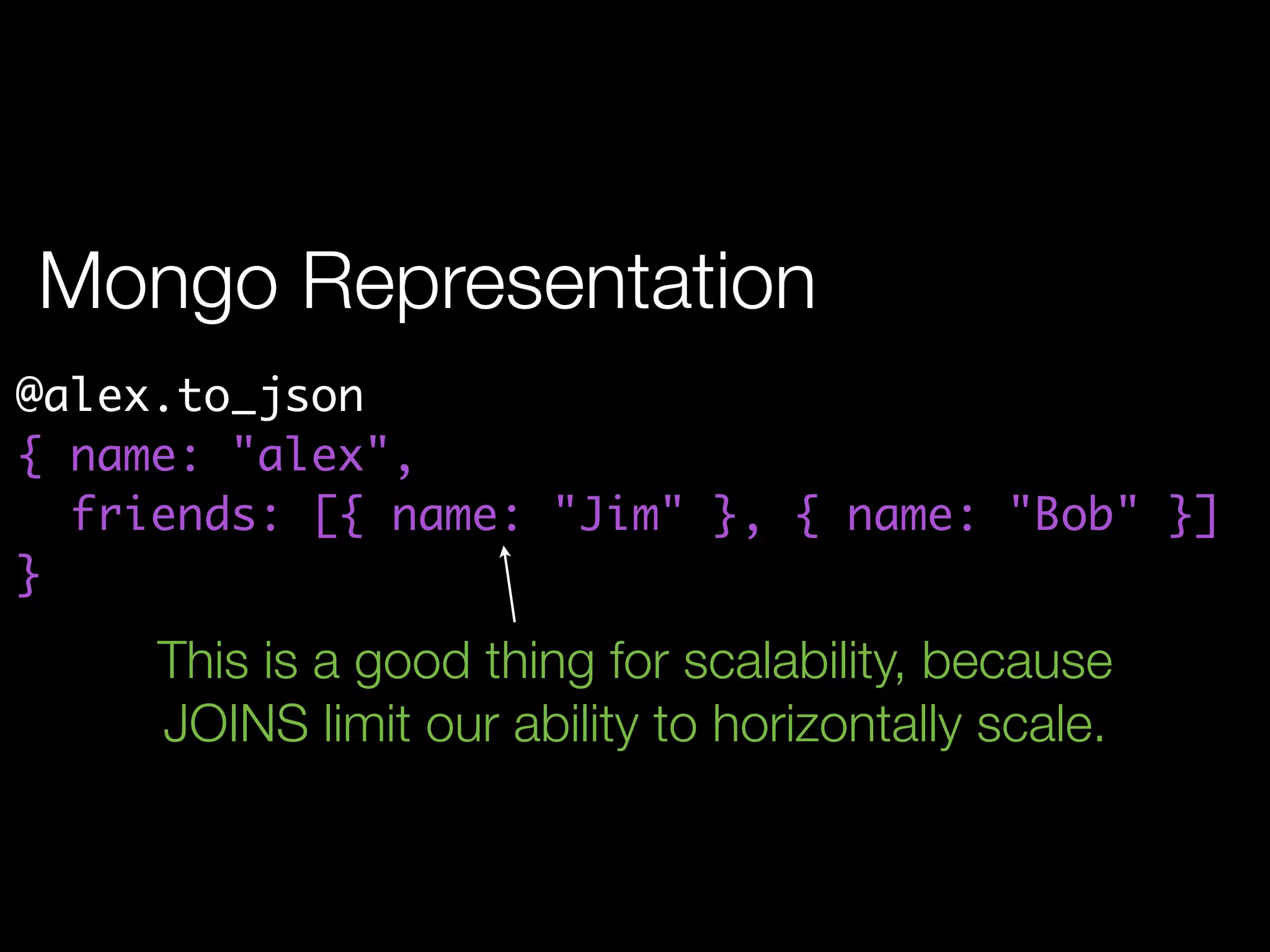 Mongo Representation

@alex.to_json
{ name: "alex",
  friends: [{ name: "Jim" }, { name: "Bob" }]
}

This is a good thing for scalability, because JOINS limit our ability to horizontally scale.